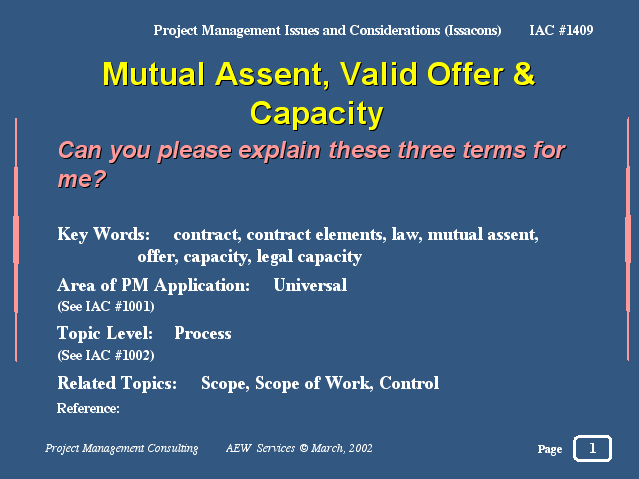 Project Management Issues and Considerations (Issacons) IAC #1409

Mutual Assent, Valid Offer & Capacity

Can you please explain these three terms for me?

Key Words: contract, contract elements, law, mutual assent, offer, capacity, legal capacity

Area of PM Application: Universal
(See IAC #1001)

Topic Level: Process
(See IAC #1002)

Related Topics: Scope, Scope of Work, Control

Reference:

Project Management Consulting AEW Services © March, 2002

Page 1